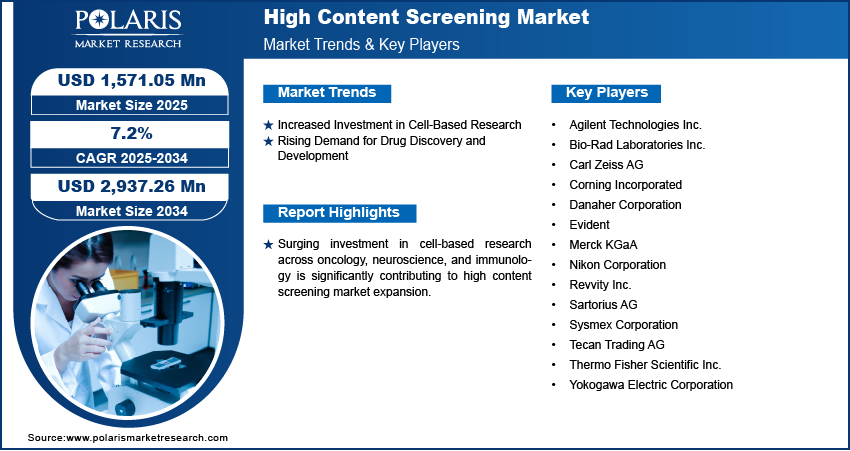 POLARIS
MARKET RESEARCH

High Content Screening Market
Market Trends & Key Players

USD 1,571.05 Mn
Market Size 2025

7.2%
CAGR 2025-2034

USD 2,937.26 Mn
Market Size 2034

Market Trends

★ Increased Investment in Cell-Based Research
★ Rising Demand for Drug Discovery and Development

Report Highlights

★ Surging investment in cell-based research across oncology, neuroscience, and immunology is significantly contributing to high content screening market expansion.

Key Players

• Agilent Technologies Inc.
• Bio-Rad Laboratories Inc.
• Carl Zeiss AG
• Corning Incorporated
• Danaher Corporation
• Evident
• Merck KGaA
• Nikon Corporation
• Revvity Inc.
• Sartorius AG
• Sysmex Corporation
• Tecan Trading AG
• Thermo Fisher Scientific Inc.
• Yokogawa Electric Corporation

Source:www.polarismarketresearch.com